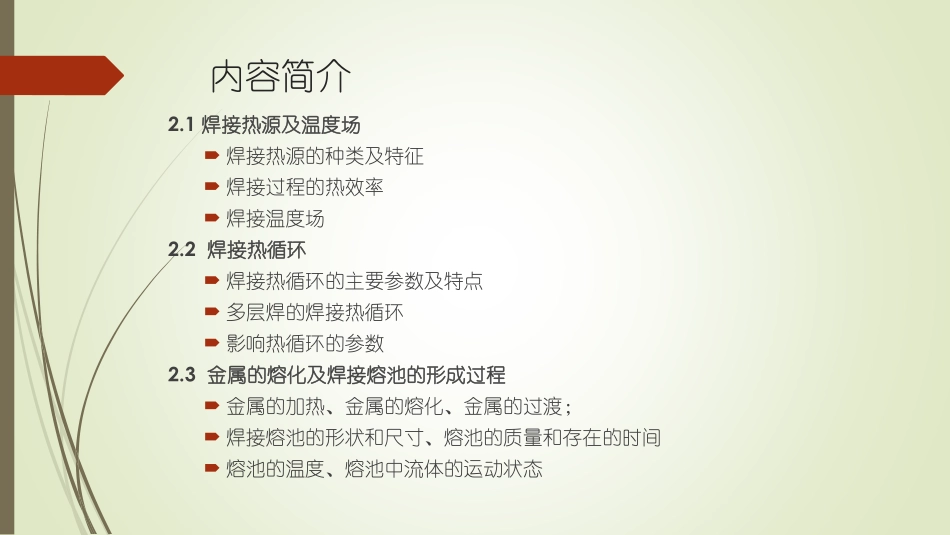 内容简介

2.1 焊接热源及温度场

焊接热源的种类及特征

焊接过程的热效率

焊接温度场

2.2 焊接热循环

焊接热循环的主要参数及特点

多层焊的焊接热循环

影响热循环的参数

2.3 金属的熔化及焊接熔池的形成过程

金属的加热、金属的熔化、金属的过渡；

焊接熔池的形状和尺寸、熔池的质量和存在的时间

熔池的温度、熔池中流体的运动状态